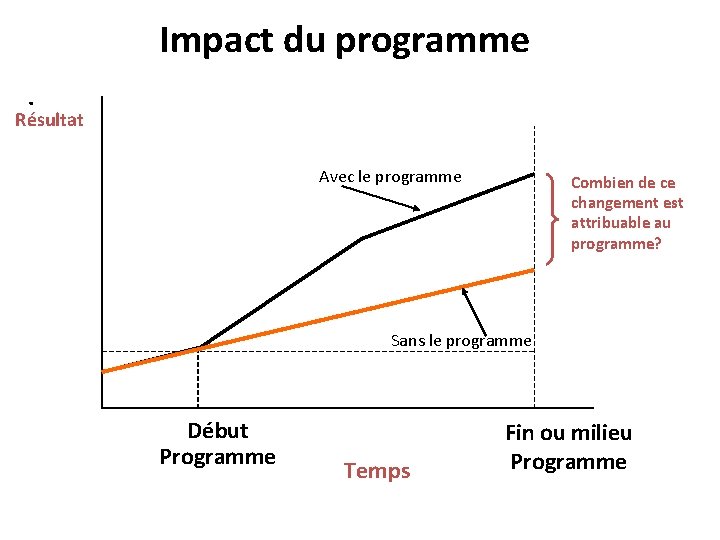 Impact du programme

Résultat

Avec le programme

Combien de ce changement est attribuable au programme?

Sans le programme

Début Programme

Temps

Fin ou milieu Programme